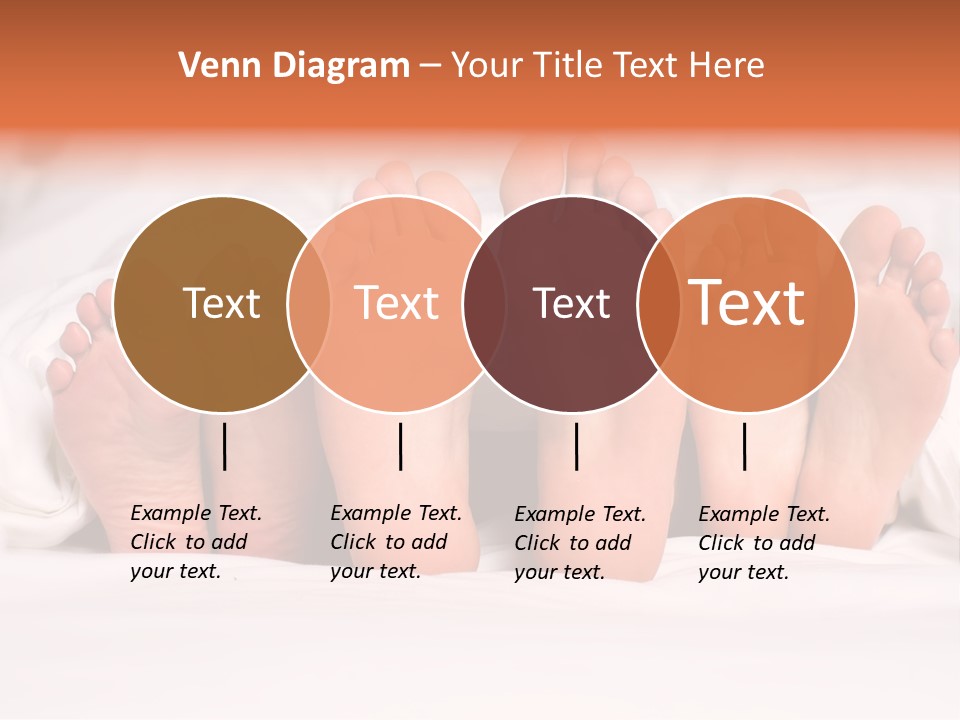 Venn Diagram – Your Title Text Here

Text

Text

Text

Text

Example Text. Click to add your text.

Example Text. Click to add your text.

Example Text. Click to add your text.

Example Text. Click to add your text.